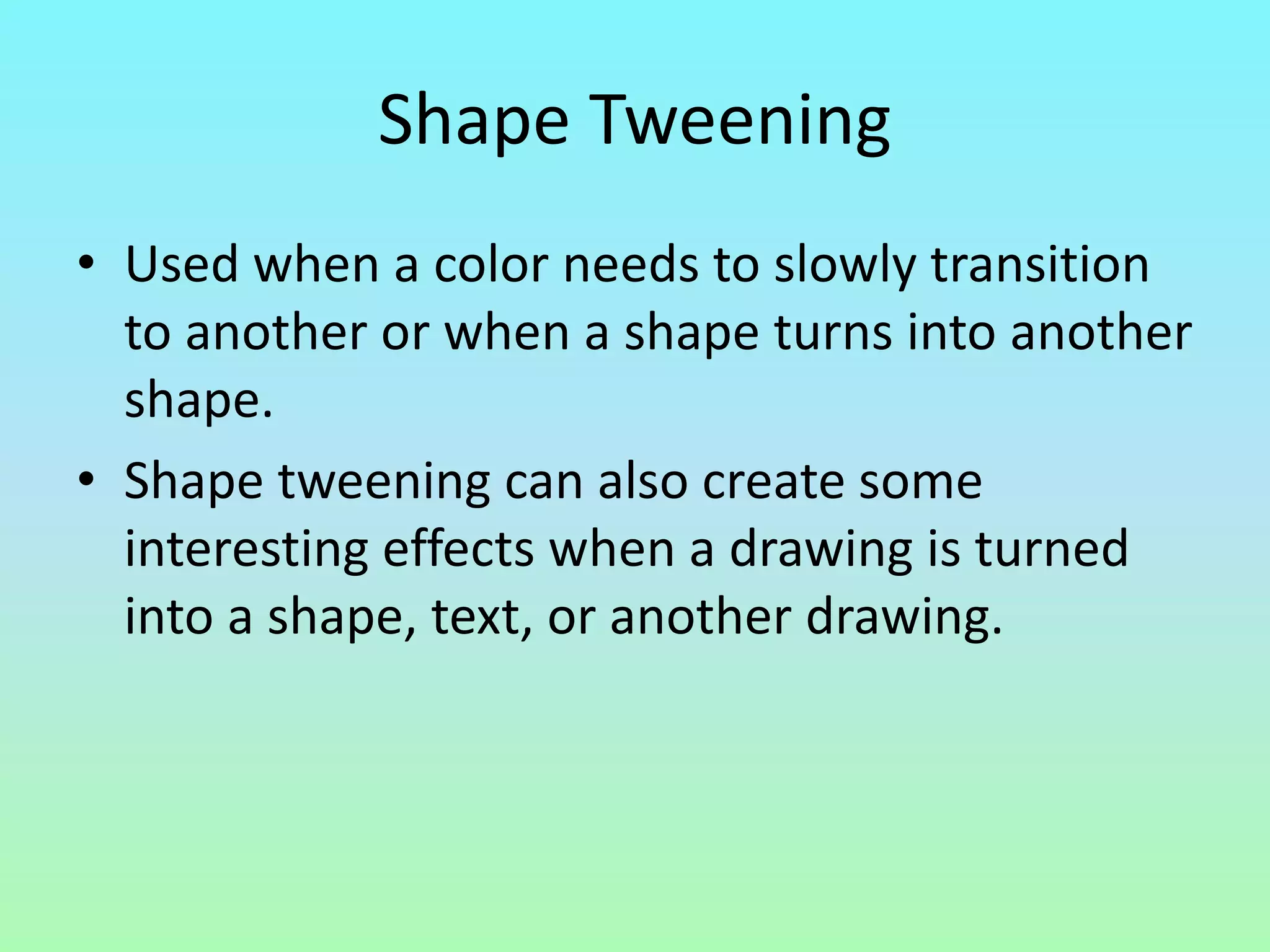 Shape Tweening

• Used when a color needs to slowly transition to another or when a shape turns into another shape.

• Shape tweening can also create some interesting effects when a drawing is turned into a shape, text, or another drawing.